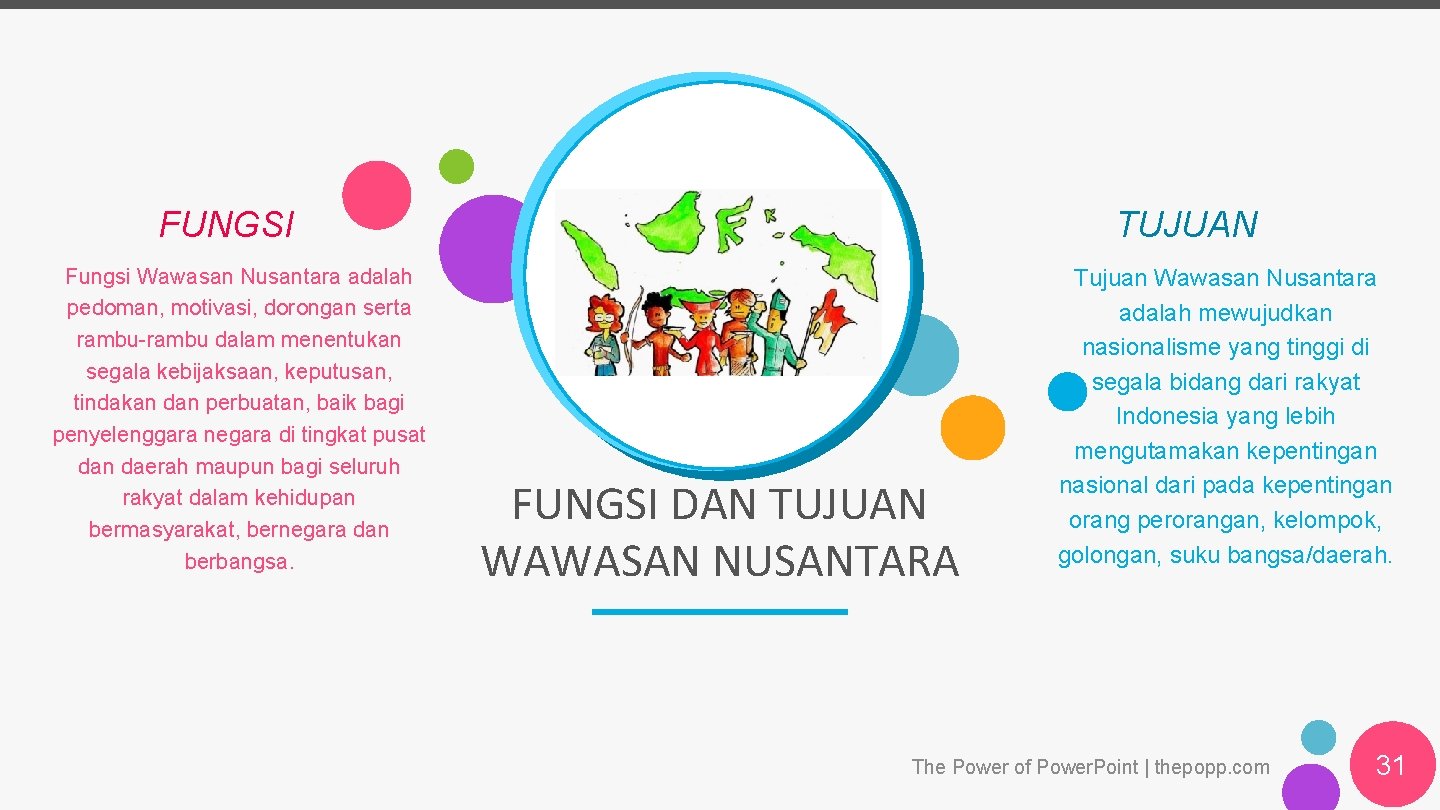 FUNGSI

Fungsi Wawasan Nusantara adalah pedoman, motivasi, dorongan serta rambu-rambu dalam menentukan segala kebijaksaan, keputusan, tindakan dan perbuatan, baik bagi penyelenggara negara di tingkat pusat dan daerah maupun bagi seluruh rakyat dalam kehidupan bermasyarakat, bernegara dan berbangsa.

FUNGSI DAN TUJUAN WAWASAN NUSANTARA

TUJUAN

Tujuan Wawasan Nusantara adalah mewujudkan nasionalisme yang tinggi di segala bidang dari rakyat Indonesia yang lebih mengutamakan kepentingan nasional dari pada kepentingan orang perorangan, kelompok, golongan, suku bangsa/daerah.

The Power of Power.Point | thepopp.com

31